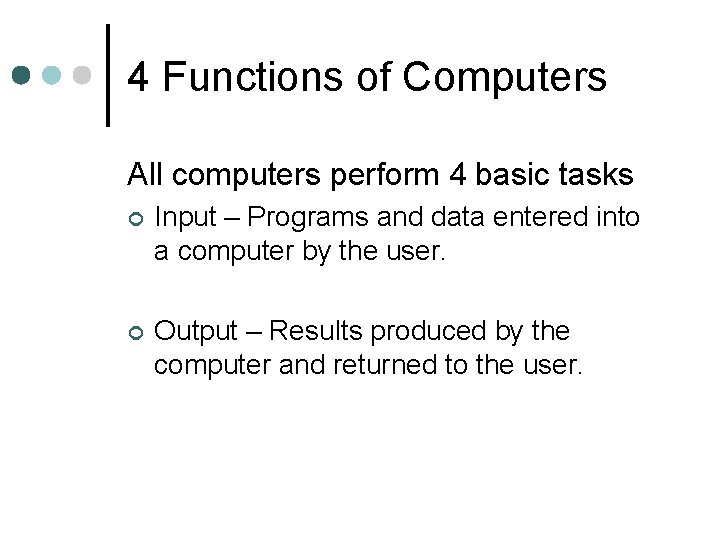 4 Functions of Computers

All computers perform 4 basic tasks

Input – Programs and data entered into a computer by the user.

Output – Results produced by the computer and returned to the user.